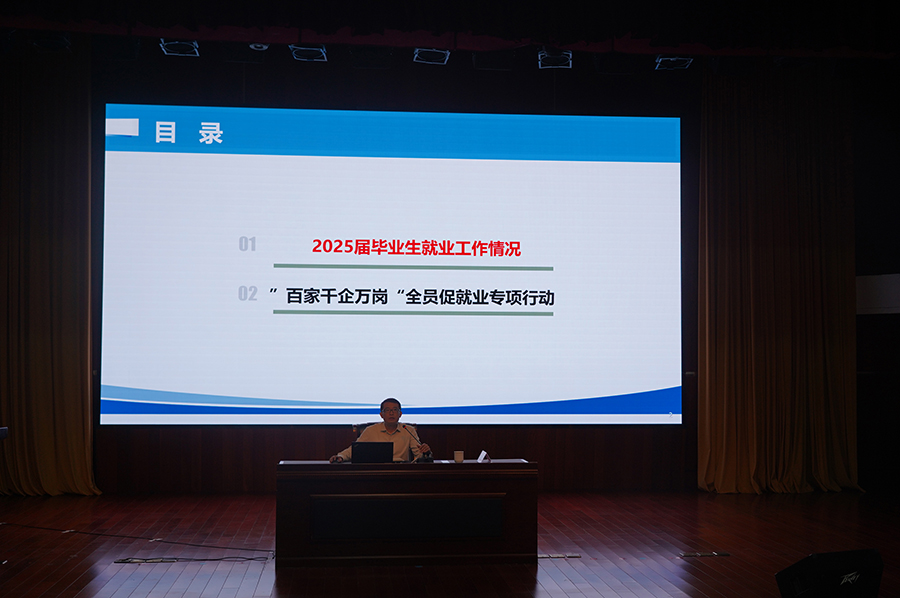 目 录

01 2025届毕业生就业工作情况

02 ”百家千企万岗“全员促就业专项行动